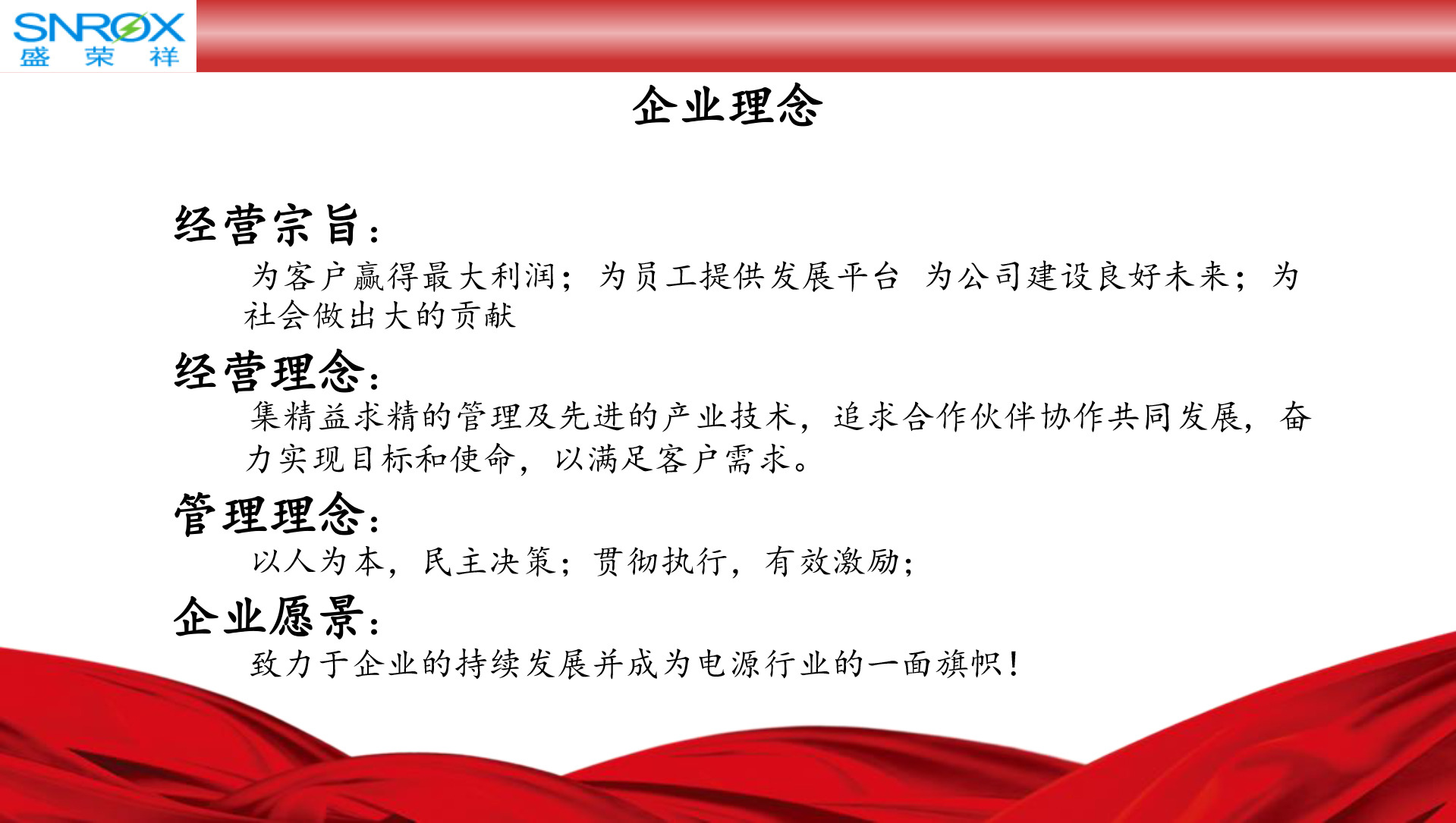 SNROX
盛 荣 祥

企业理念

经营宗旨：
为客户赢得最大利润；为员工提供发展平台 为公司建设良好未来；为社会做出大的贡献

经营理念：
集精益求精的管理及先进的产业技术，追求合作伙伴协作共同发展，奋力实现目标和使命，以满足客户需求。

管理理念：
以人为本，民主决策；贯彻执行，有效激励；

企业愿景：
致力于企业的持续发展并成为电源行业的一面旗帜！